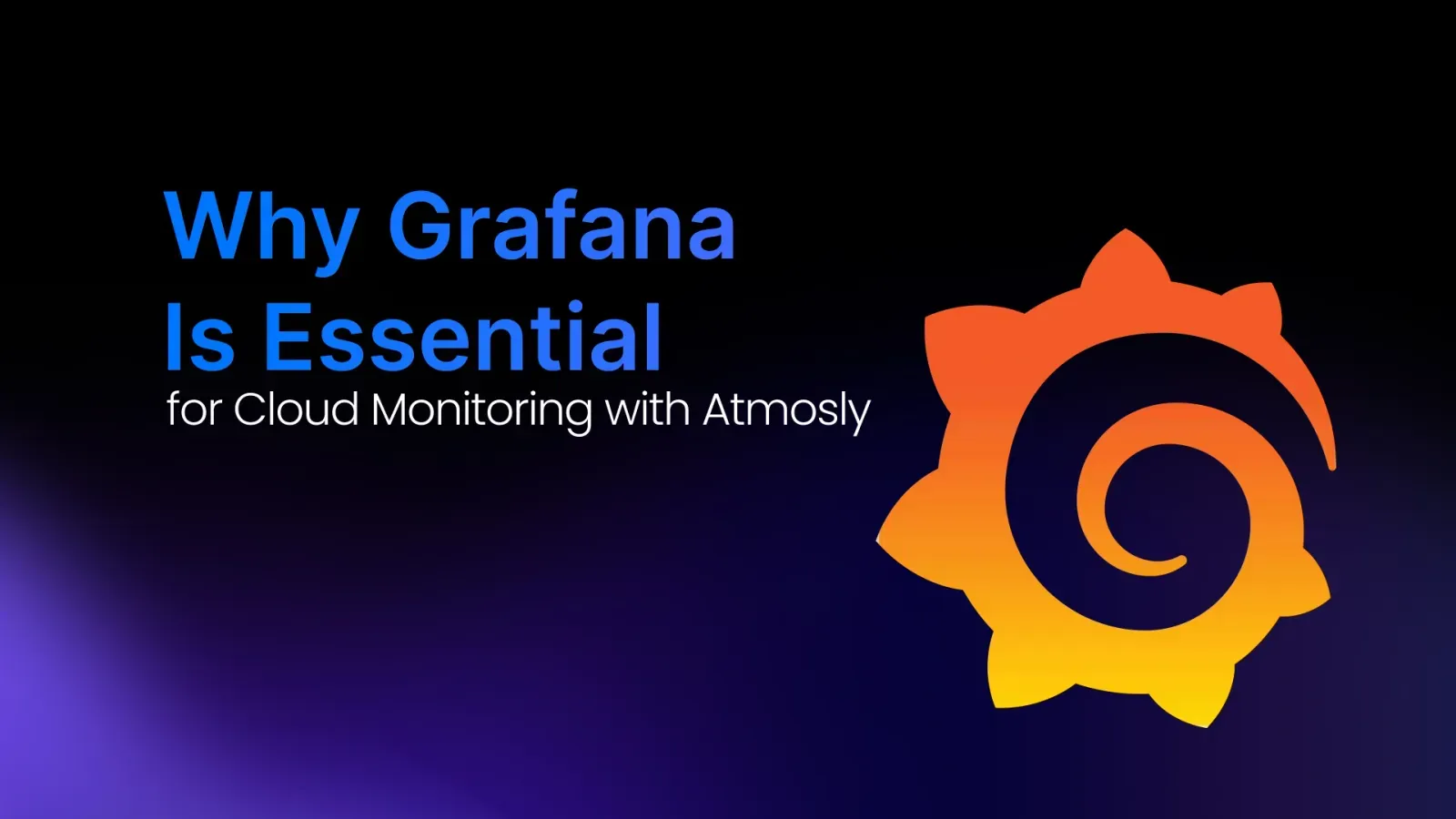 Why Grafana
Is Essential
for Cloud Monitoring with Atmosly